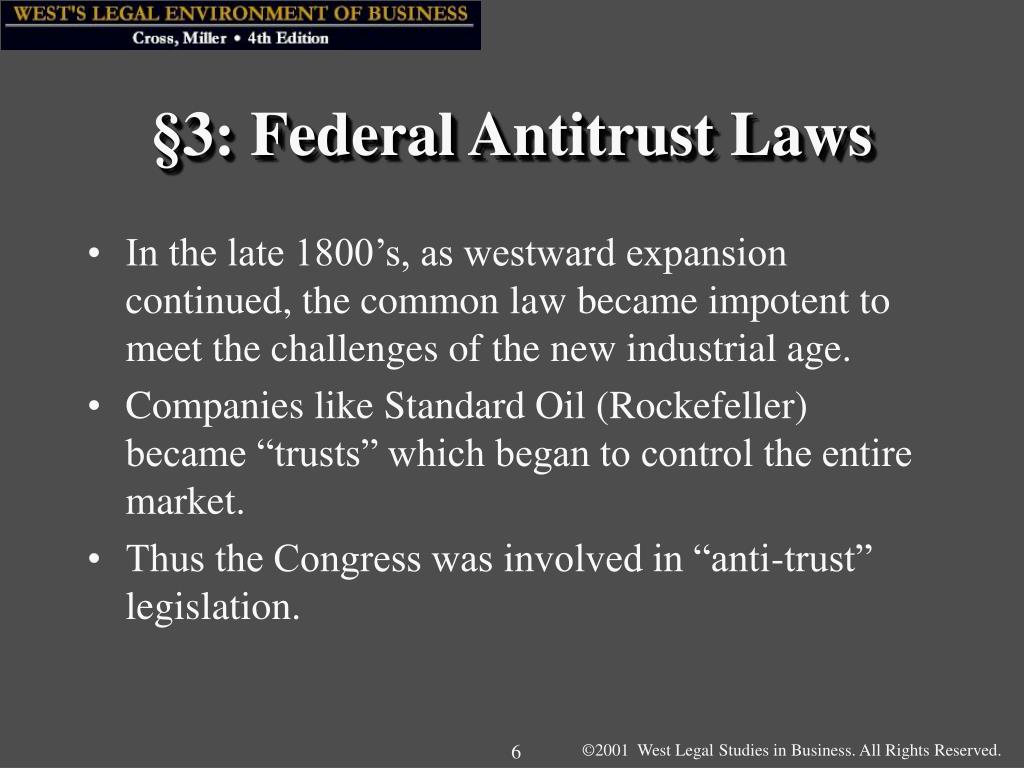 WEST'S LEGAL ENVIRONMENT OF BUSINESS
Cross, Miller • 4th Edition

§3: Federal Antitrust Laws

• In the late 1800’s, as westward expansion continued, the common law became impotent to meet the challenges of the new industrial age.
• Companies like Standard Oil (Rockefeller) became “trusts” which began to control the entire market.
• Thus the Congress was involved in “anti-trust” legislation.

6 ©2001 West Legal Studies in Business. All Rights Reserved.